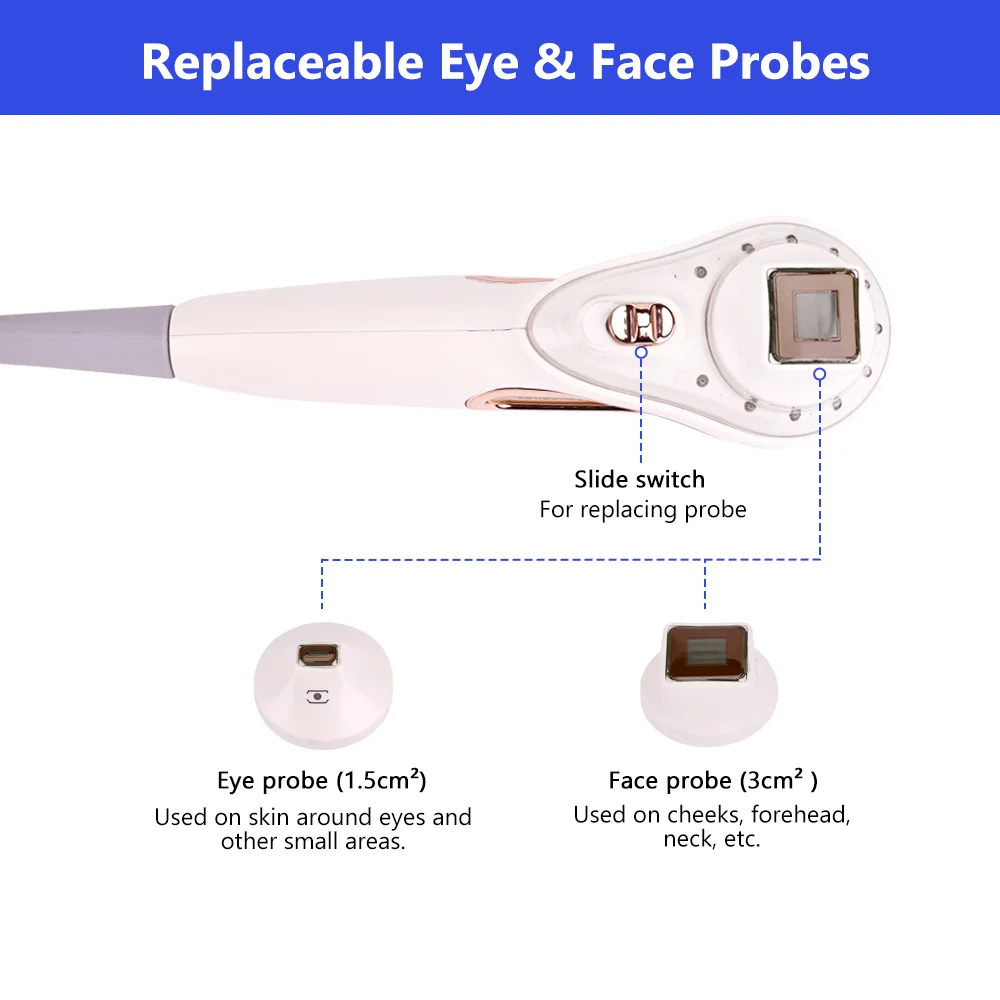 Replaceable Eye & Face Probes

Slide switch
For replacing probe

Eye probe (1.5cm²)
Used on skin around eyes and other small areas.

Face probe (3cm² )
Used on cheeks, forehead, neck, etc.